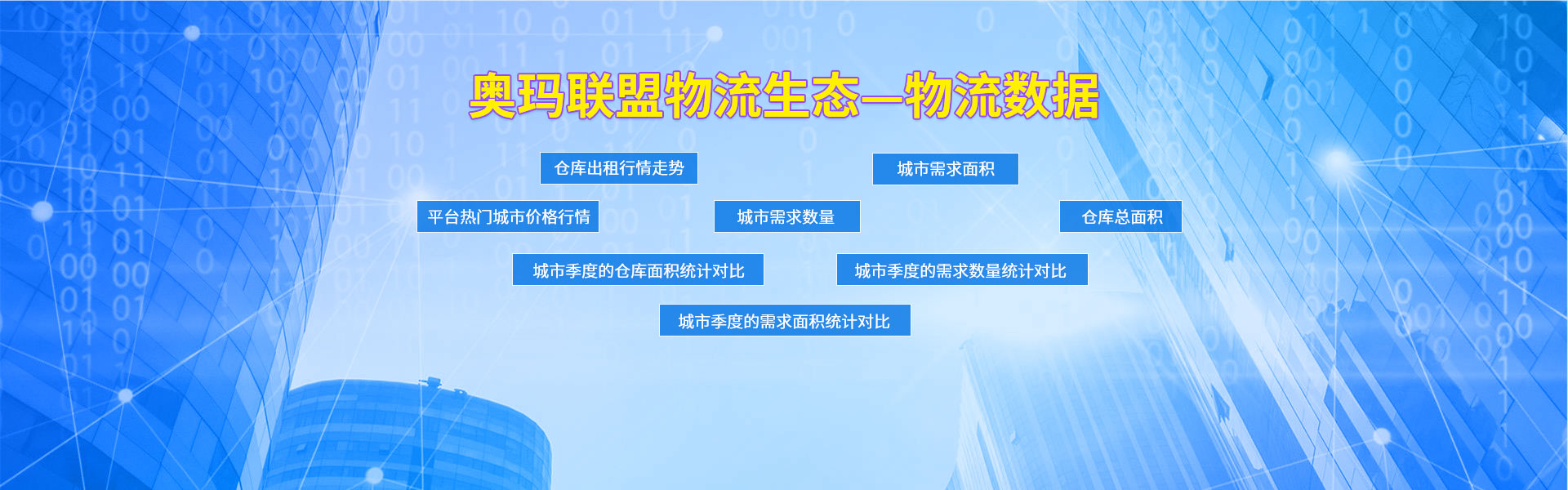 奥玛联盟物流生态—物流数据

仓库出租行情走势

城市需求面积

平台热门城市价格行情

城市需求数量

仓库总面积

城市季度的仓库面积统计对比

城市季度的需求数量统计对比

城市季度的需求面积统计对比